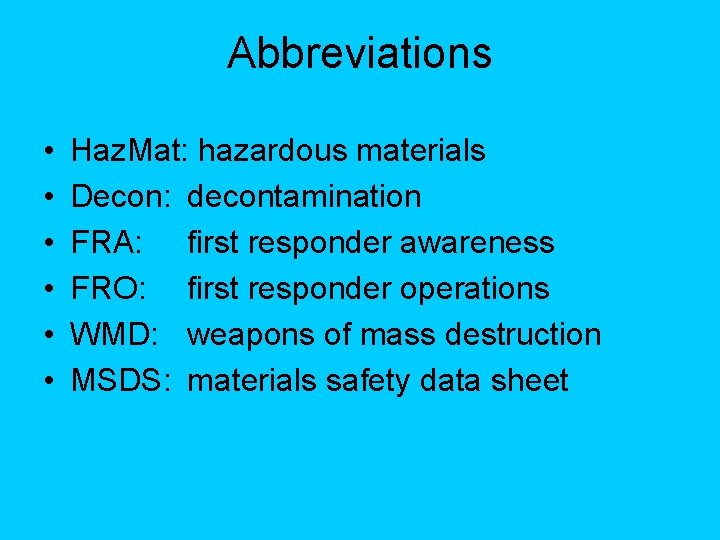 Abbreviations

• HazMat: hazardous materials
• Decon: decontamination
• FRA: first responder awareness
• FRO: first responder operations
• WMD: weapons of mass destruction
• MSDS: materials safety data sheet